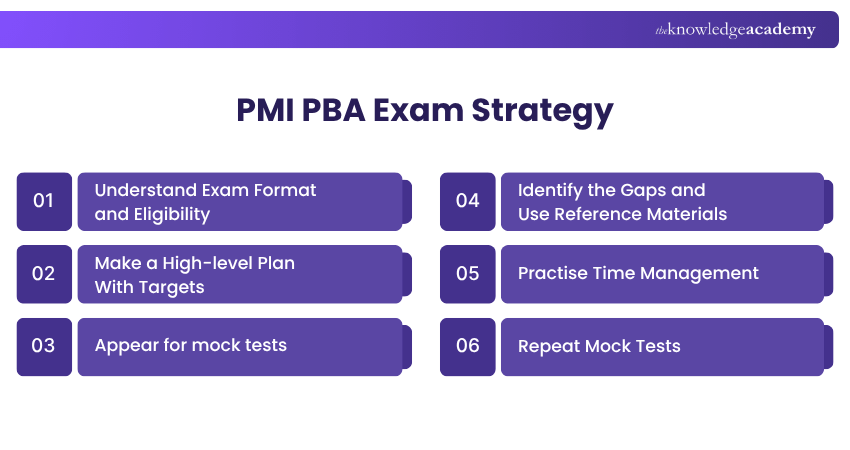 theknowledgeacademy

PMI PBA Exam Strategy

01 Understand Exam Format and Eligibility

02 Make a High-level Plan With Targets

03 Appear for mock tests

04 Identify the Gaps and Use Reference Materials

05 Practise Time Management

06 Repeat Mock Tests